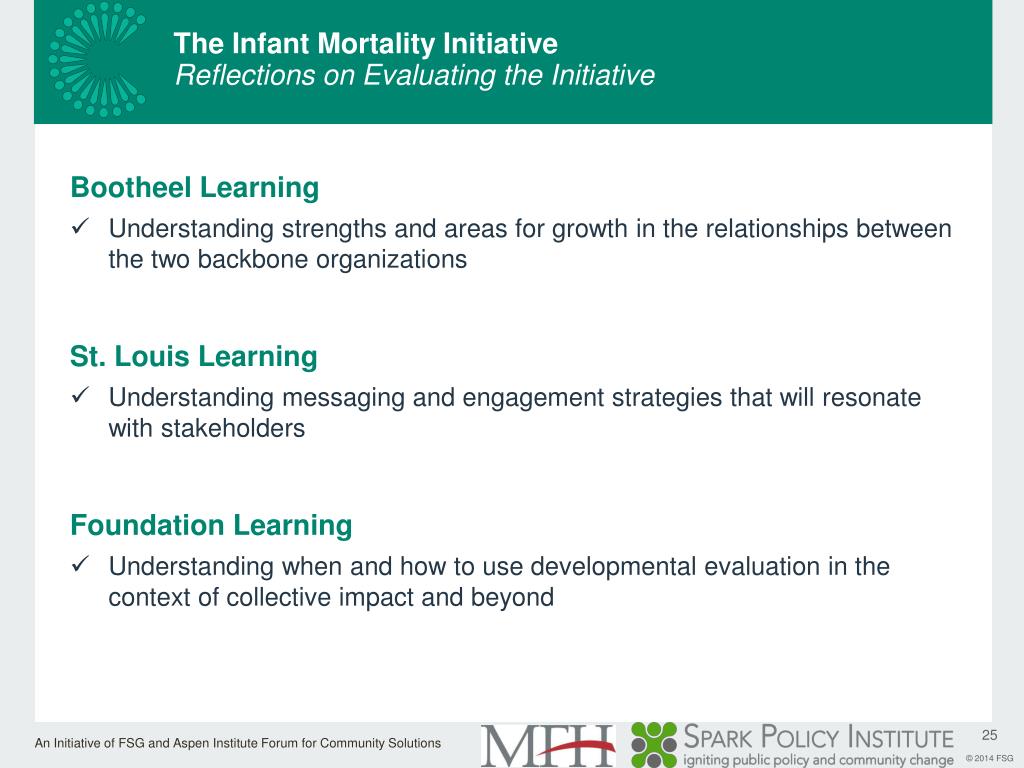 The Infant Mortality Initiative
Reflections on Evaluating the Initiative

Bootheel Learning
✓ Understanding strengths and areas for growth in the relationships between the two backbone organizations

St. Louis Learning
✓ Understanding messaging and engagement strategies that will resonate with stakeholders

Foundation Learning
✓ Understanding when and how to use developmental evaluation in the context of collective impact and beyond

An Initiative of FSG and Aspen Institute Forum for Community Solutions

MFH

SPARK POLICY INSTITUTE
igniting public policy and community change

25

© 2014 FSG